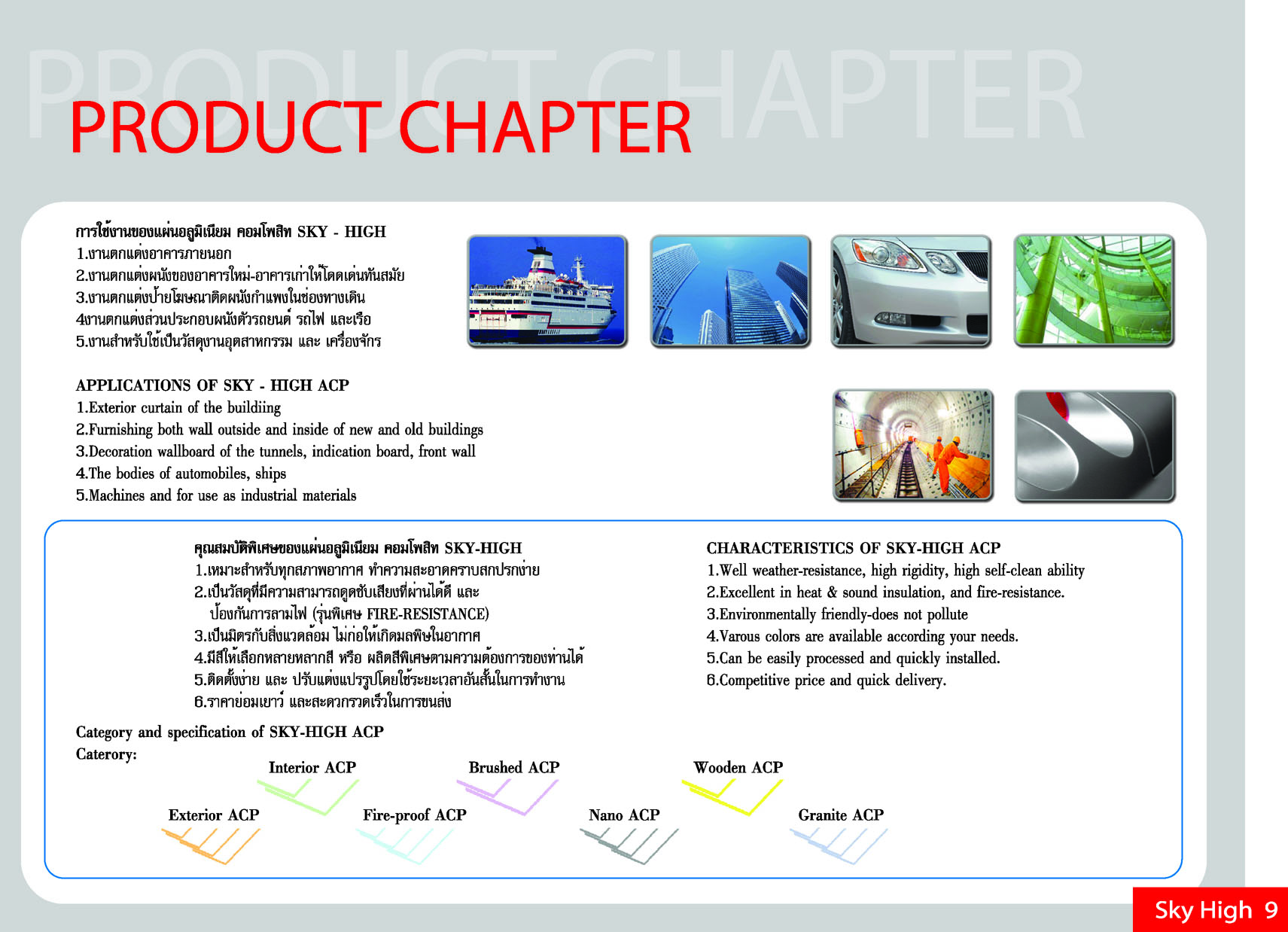 PRODUCT CHAPTER

PRODUCT CHAPTER

การใช้งานของแผ่นอลูมิเนียม คอมโพสิท SKY - HIGH
1.งานตกแต่งอาคารภายนอก
2.งานตกแต่งผนังของอาคารใหม่-อาคารเก่าให้โดดเด่นทันสมัย
3.งานตกแต่งป้ายโฆษณาติดผนังกำแพงในช่องทางเดิน
4งานตกแต่งส่วนประกอบผนังตัวรถยนต์ รถไฟ และเรือ
5.งานสำหรับใช้เป็นวัสดุงานอุตสาหกรรม และ เครื่องจักร

APPLICATIONS OF SKY - HIGH ACP
1.Exterior curtain of the buildiing
2.Furnishing both wall outside and inside of new and old buildings
3.Decoration wallboard of the tunnels, indication board, front wall
4.The bodies of automobiles, ships
5.Machines and for use as industrial materials

คุณสมบัติพิเศษของแผ่นอลูมิเนียม คอมโพสิท SKY-HIGH
1.เหมาะสำหรับทุกสภาพอากาศ ทำความสะอาดคราบสกปรกง่าย
2.เป็นวัสดุที่มีความสามารถดูดซับเสียงที่ผ่านได้ดี และ ป้องกันการลามไฟ (รุ่นพิเศษ FIRE-RESISTANCE)
3.เป็นมิตรกับสิ่งแวดล้อม ไม่ก่อให้เกิดมลพิษในอากาศ
4.มีสีให้เลือกหลายหลากสี หรือ ผลิตสีพิเศษตามความต้องการของท่านได้
5.ติดตั้งง่าย และ ปรับแต่งแปรรูปโดยใช้ระยะเวลาอันสั้นในการทำงาน
6.ราคาย่อมเยาว์ และสะดวกรวดเร็วในการขนส่ง

CHARACTERISTICS OF SKY-HIGH ACP
1.Well weather-resistance, high rigidity, high self-clean ability
2.Excellent in heat & sound insulation, and fire-resistance.
3.Environmentally friendly-does not pollute
4.Varous colors are available according your needs.
5.Can be easily processed and quickly installed.
6.Competitive price and quick delivery.

Category and specification of SKY-HIGH ACP
Caterory:
Interior ACP
Brushed ACP
Wooden ACP
Exterior ACP
Fire-proof ACP
Nano ACP
Granite ACP

Sky High 9